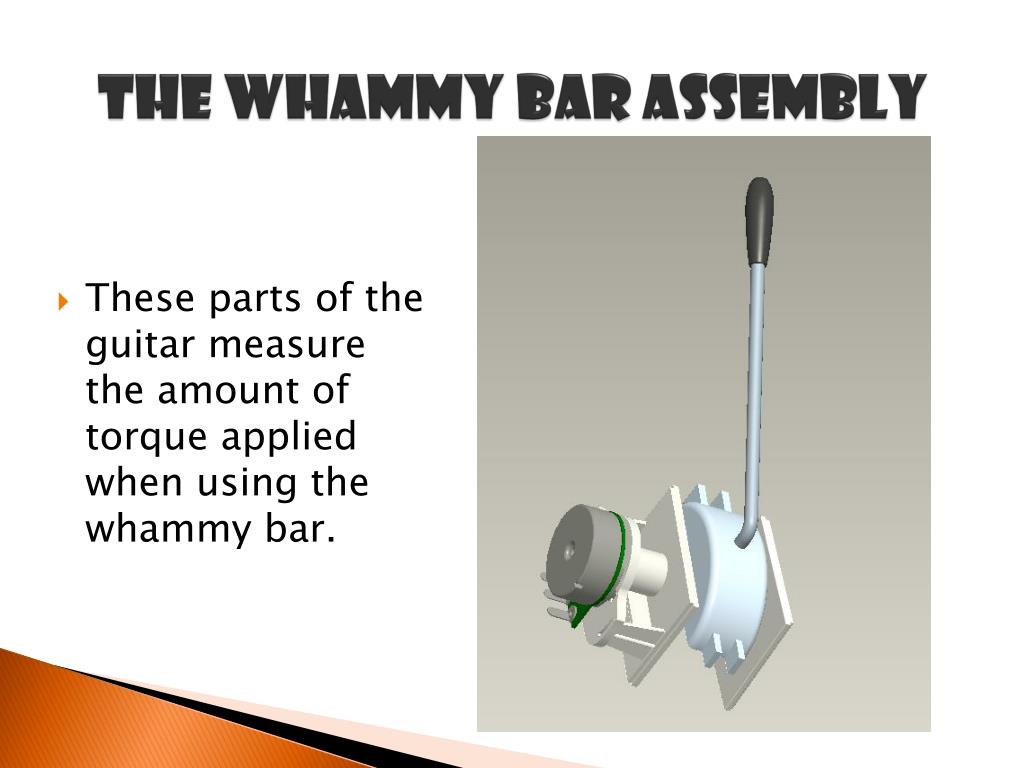 THE WHAMMY BAR ASSEMBLY

These parts of the guitar measure the amount of torque applied when using the whammy bar.